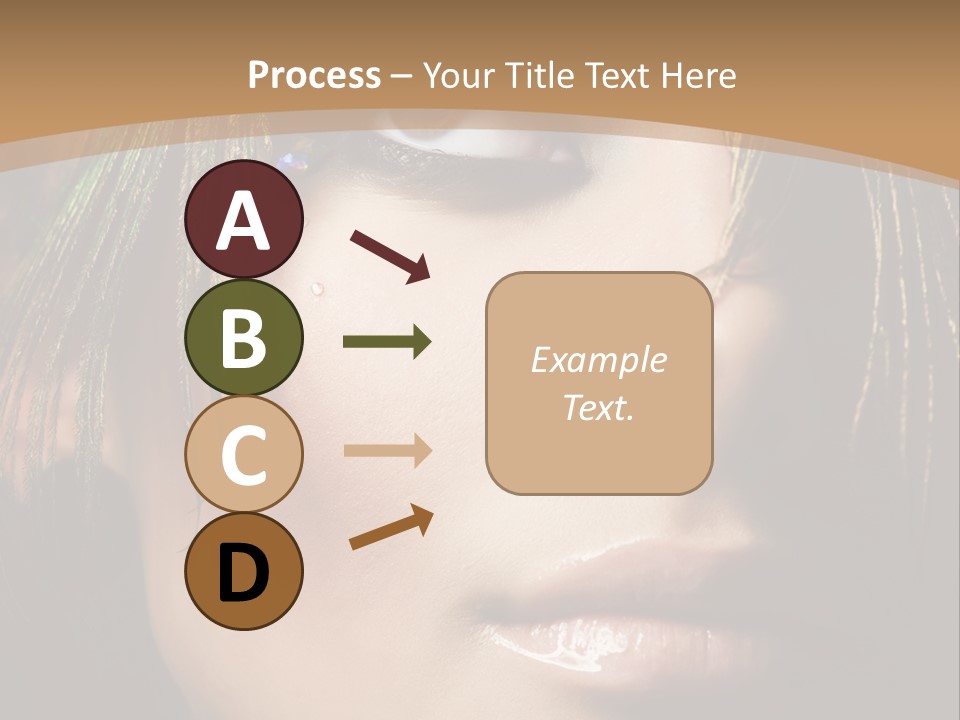 Process – Your Title Text Here

A

B

C

D

Example Text.